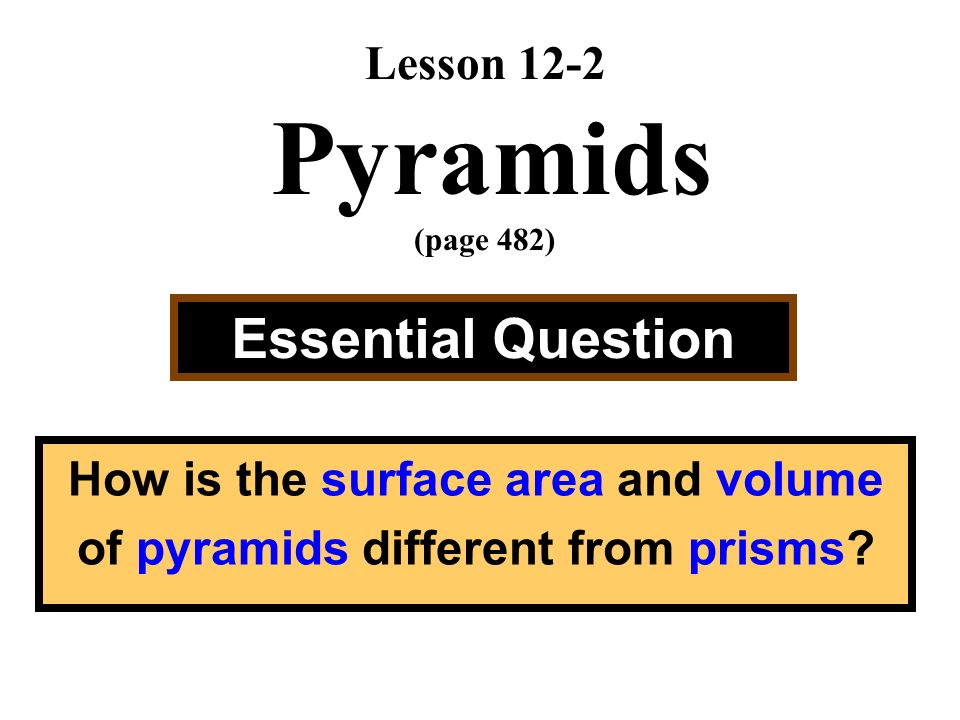 Lesson 12-2

Pyramids

(page 482)

Essential Question

How is the surface area and volume of pyramids different from prisms?